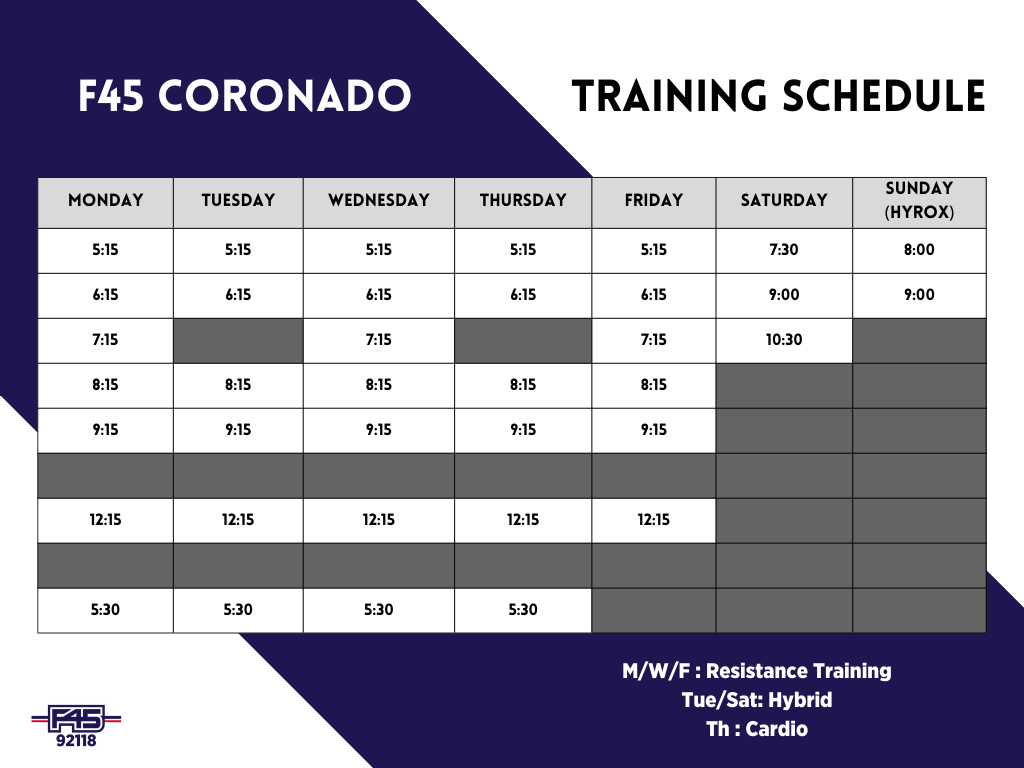 F45 CORONADO

TRAINING SCHEDULE

| MONDAY | TUESDAY | WEDNESDAY | THURSDAY | FRIDAY | SATURDAY | SUNDAY (HYROX) |
|---|---|---|---|---|---|---|
| 5:15 | 5:15 | 5:15 | 5:15 | 5:15 | 7:30 | 8:00 |
| 6:15 | 6:15 | 6:15 | 6:15 | 6:15 | 9:00 | 9:00 |
| 7:15 | | 7:15 | | 7:15 | 10:30 | |
| 8:15 | 8:15 | 8:15 | 8:15 | 8:15 | | |
| 9:15 | 9:15 | 9:15 | 9:15 | 9:15 | | |
| | | | | | | |
| 12:15 | 12:15 | 12:15 | 12:15 | 12:15 | | |
| | | | | | | |
| 5:30 | 5:30 | 5:30 | 5:30 | | | |

M/W/F : Resistance Training
Tue/Sat: Hybrid
Th : Cardio

F45
92118